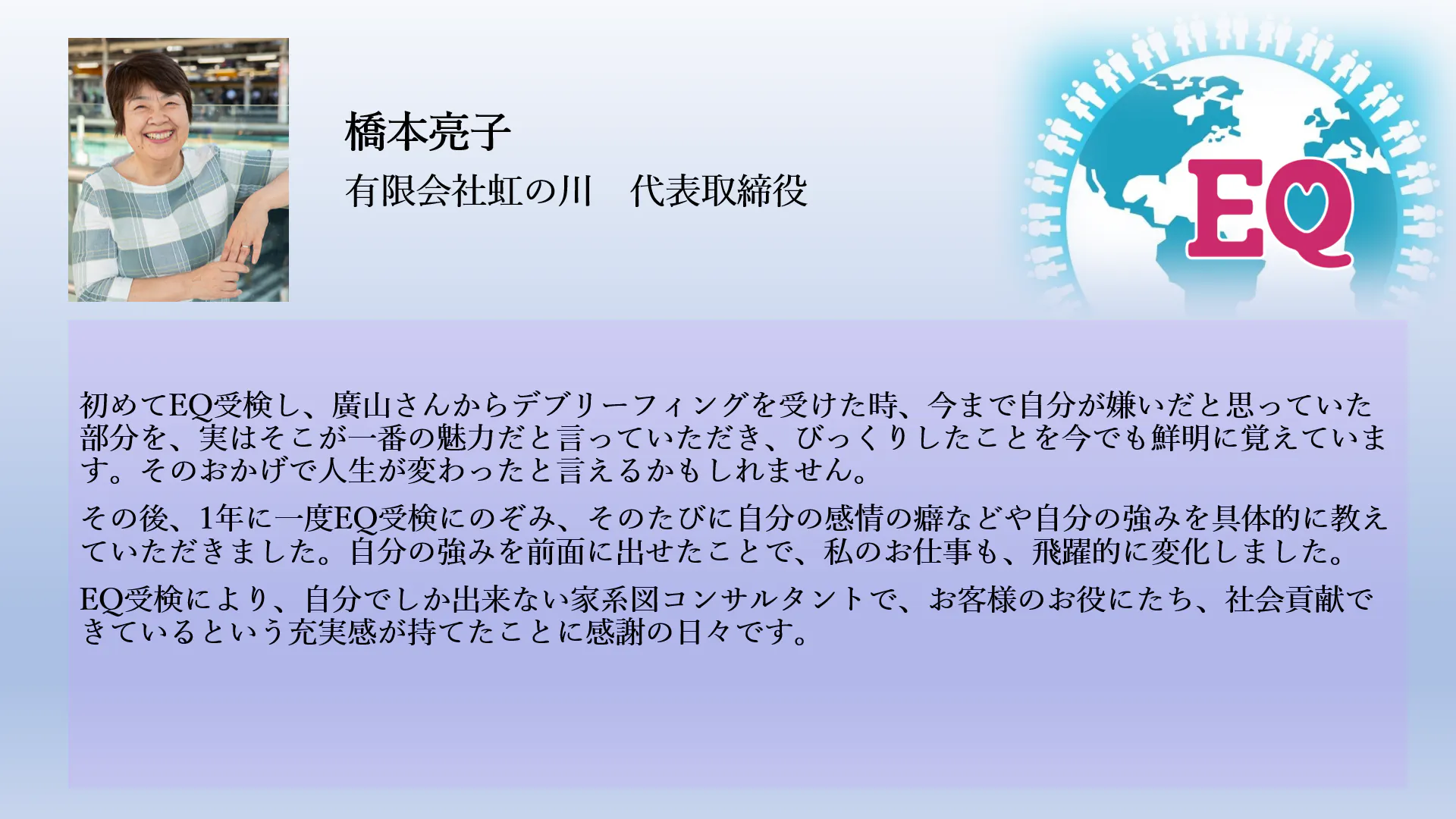 橋本亮子

有限会社虹の川　代表取締役

EQ

初めてEQ受検し、廣山さんからデブリーフィングを受けた時、今まで自分が嫌いだと思っていた部分を、実はそこが一番の魅力だと言っていただき、びっくりしたことを今でも鮮明に覚えています。そのおかげで人生が変わったと言えるかもしれません。

その後、1年に一度EQ受検にのぞみ、そのたびに自分の感情の癖などや自分の強みを具体的に教えていただきました。自分の強みを前面に出せたことで、私のお仕事も、飛躍的に変化しました。

EQ受検により、自分でしか出来ない家系図コンサルタントで、お客様のお役にたち、社会貢献できているという充実感が持てたことに感謝の日々です。